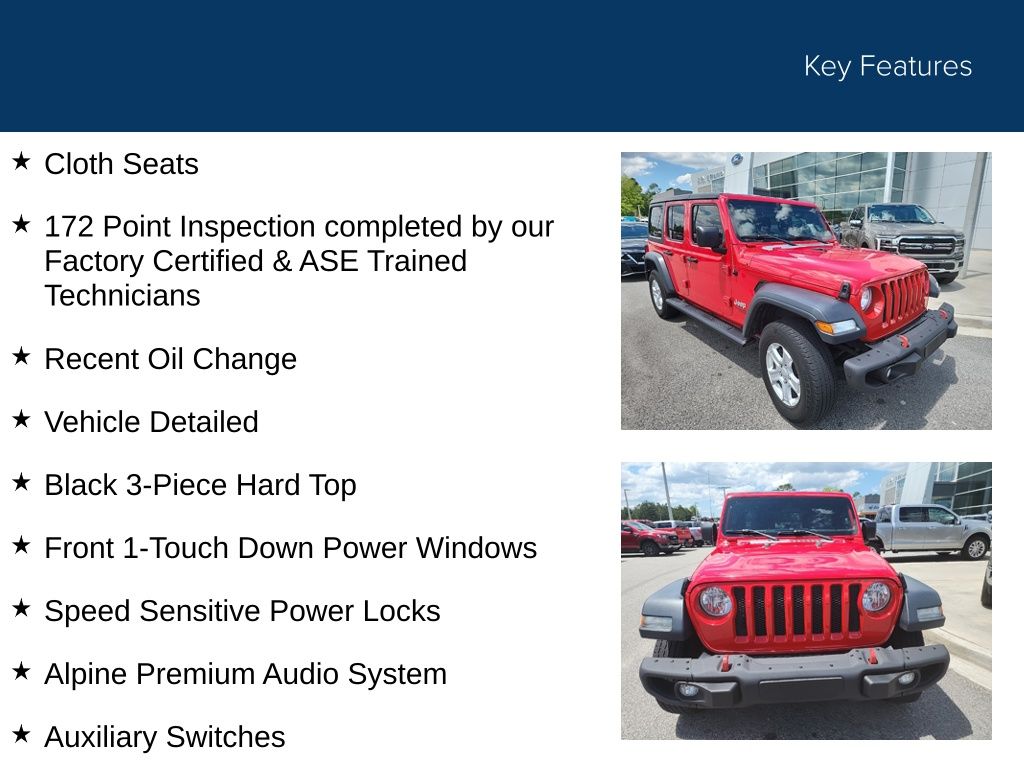 Key Features

★ Cloth Seats

★ 172 Point Inspection completed by our Factory Certified & ASE Trained Technicians

★ Recent Oil Change

★ Vehicle Detailed

★ Black 3-Piece Hard Top

★ Front 1-Touch Down Power Windows

★ Speed Sensitive Power Locks

★ Alpine Premium Audio System

★ Auxiliary Switches